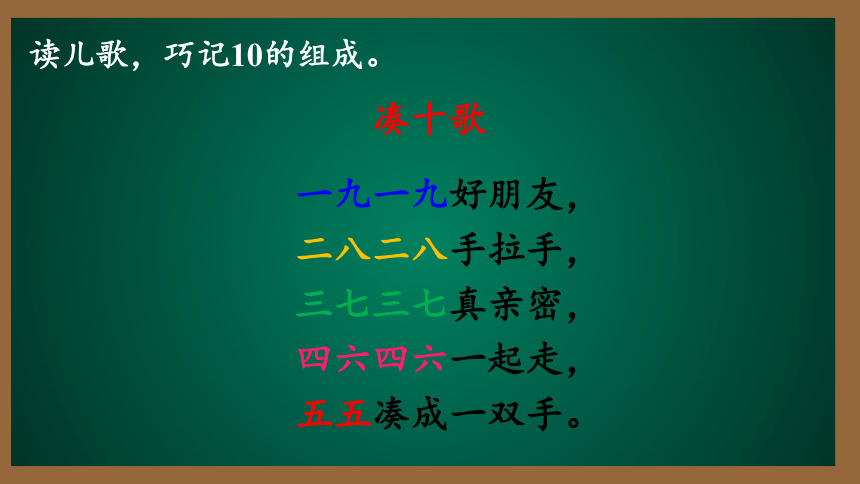 读儿歌，巧记10的组成。

凑十歌

一九一九好朋友，
二八二八手拉手，
三七三七真亲密，
四六四六一起走，
五五凑成一双手。